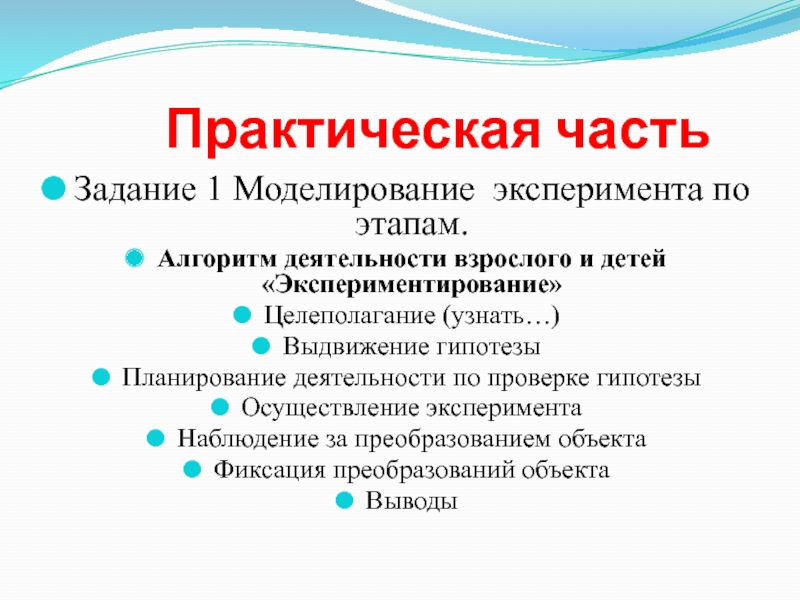 Практическая часть

Задание 1 Моделирование эксперимента по этапам.

Алгоритм деятельности взрослого и детей «Экспериментирование»

Целеполагание (узнать…)

Выдвижение гипотезы

Планирование деятельности по проверке гипотезы

Осуществление эксперимента

Наблюдение за преобразованием объекта

Фиксация преобразований объекта

Выводы